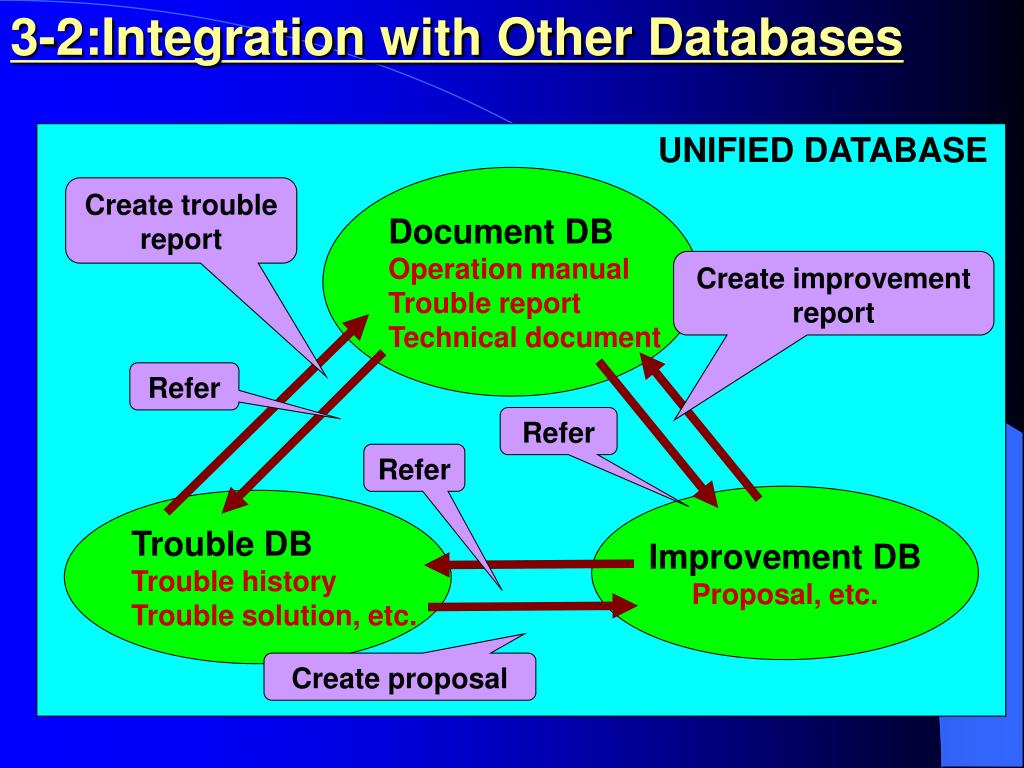 3-2:Integration with Other Databases

UNIFIED DATABASE

Create trouble report

Document DB
Operation manual
Trouble report
Technical document

Create improvement report

Refer

Refer

Refer

Trouble DB
Trouble history
Trouble solution, etc.

Improvement DB
Proposal, etc.

Create proposal